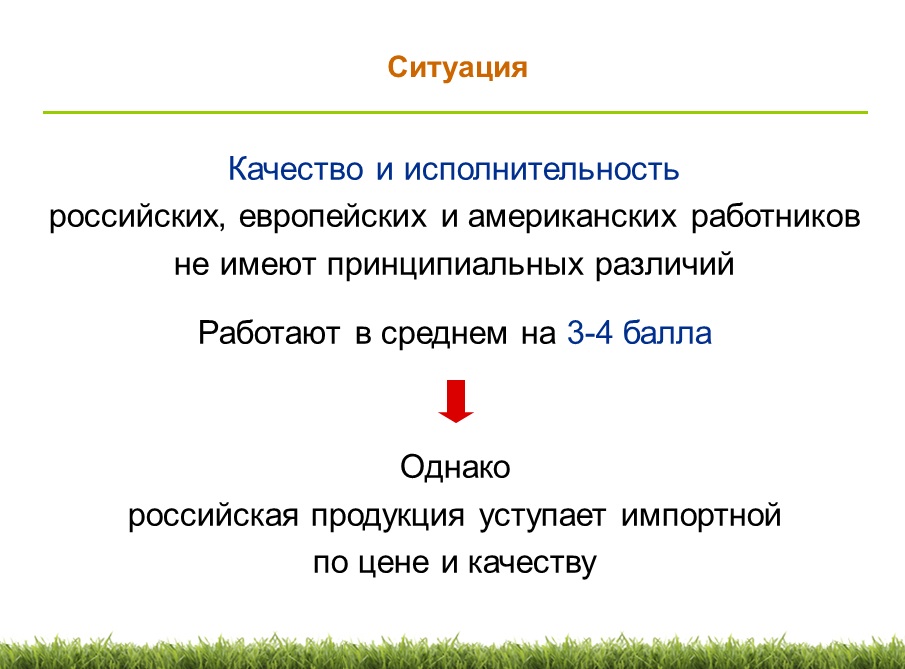 Ситуация

Качество и исполнительность российских, европейских и американских работников не имеют принципиальных различий

Работают в среднем на 3-4 балла

Однако российская продукция уступает импортной по цене и качеству